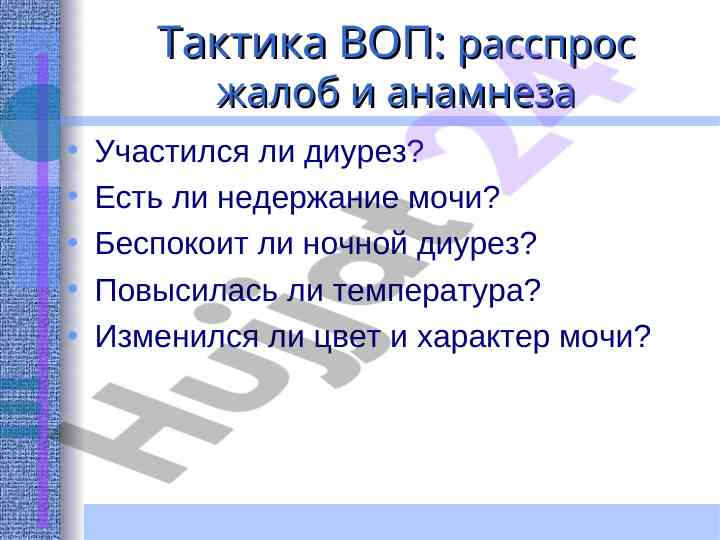 Тактика ВОП: расспрос жалоб и анамнеза

• Участился ли диурез?
• Есть ли недержание мочи?
• Беспокоит ли ночной диурез?
• Повысилась ли температура?
• Изменился ли цвет и характер мочи?

Hujjat 24